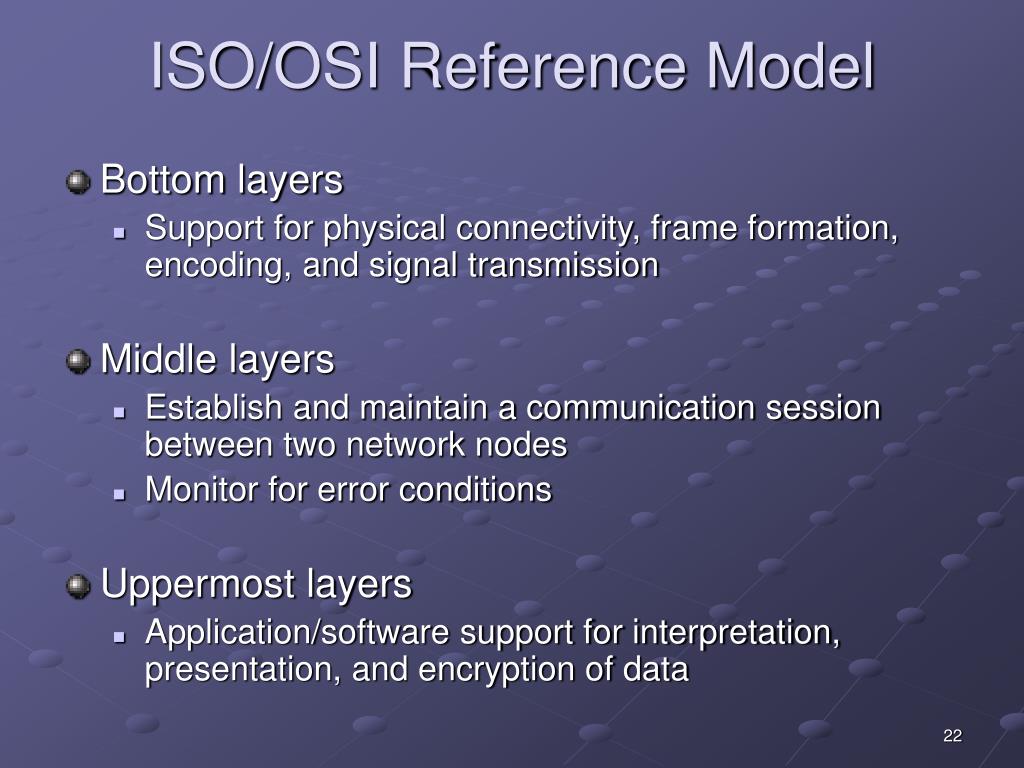 ISO/OSI Reference Model

Bottom layers

Support for physical connectivity, frame formation, encoding, and signal transmission

Middle layers

Establish and maintain a communication session between two network nodes

Monitor for error conditions

Uppermost layers

Application/software support for interpretation, presentation, and encryption of data

22